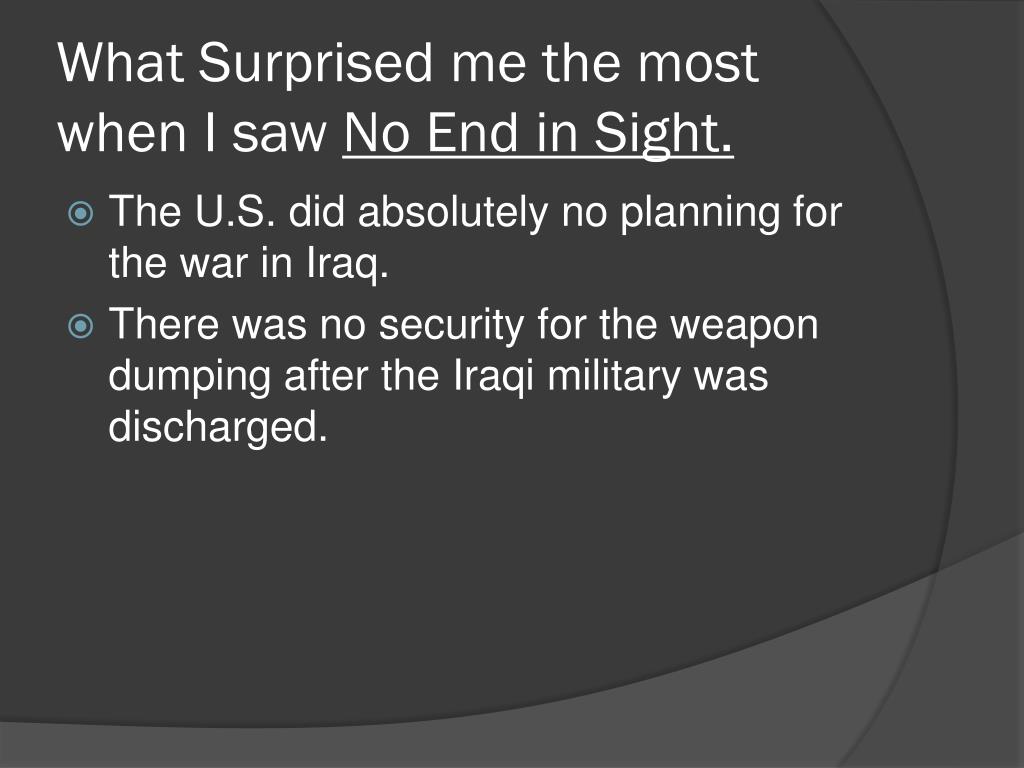 What Surprised me the most when I saw No End in Sight.

The U.S. did absolutely no planning for the war in Iraq.

There was no security for the weapon dumping after the Iraqi military was discharged.